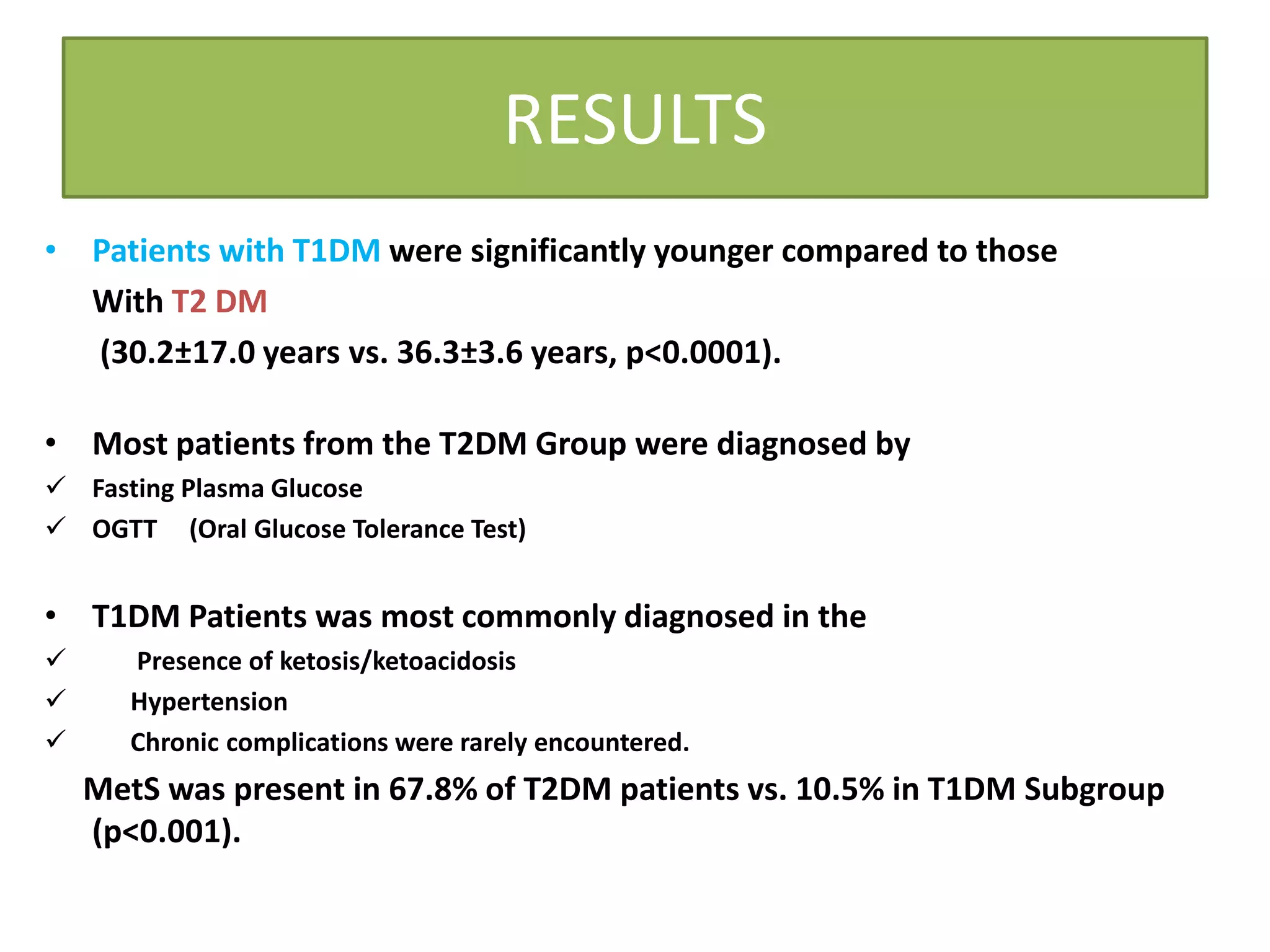 RESULTS

• Patients with T1DM were significantly younger compared to those With T2 DM

(30.2±17.0 years vs. 36.3±3.6 years, p<0.0001).

• Most patients from the T2DM Group were diagnosed by

✓ Fasting Plasma Glucose

✓ OGTT (Oral Glucose Tolerance Test)

• T1DM Patients was most commonly diagnosed in the

✓ Presence of ketosis/ketoacidosis

✓ Hypertension

✓ Chronic complications were rarely encountered.

MetS was present in 67.8% of T2DM patients vs. 10.5% in T1DM Subgroup (p<0.001).